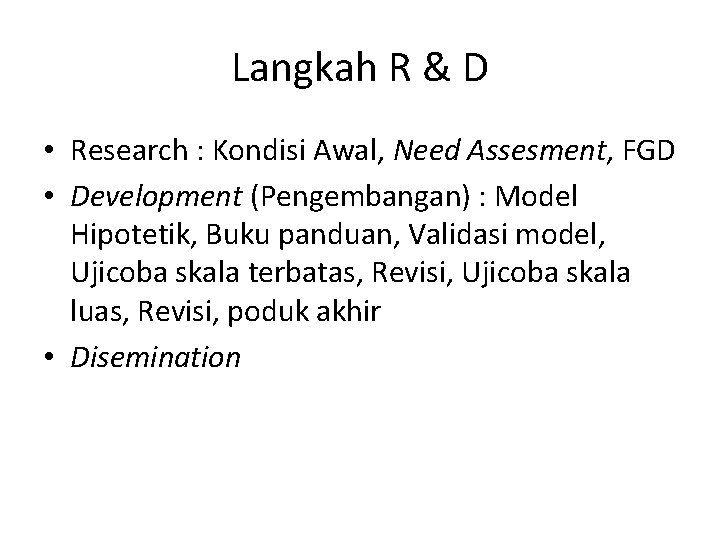 Langkah R & D

• Research : Kondisi Awal, Need Assesment, FGD
• Development (Pengembangan) : Model Hipotetik, Buku panduan, Validasi model, Ujicoba skala terbatas, Revisi, Ujicoba skala luas, Revisi, poduk akhir
• Disemination